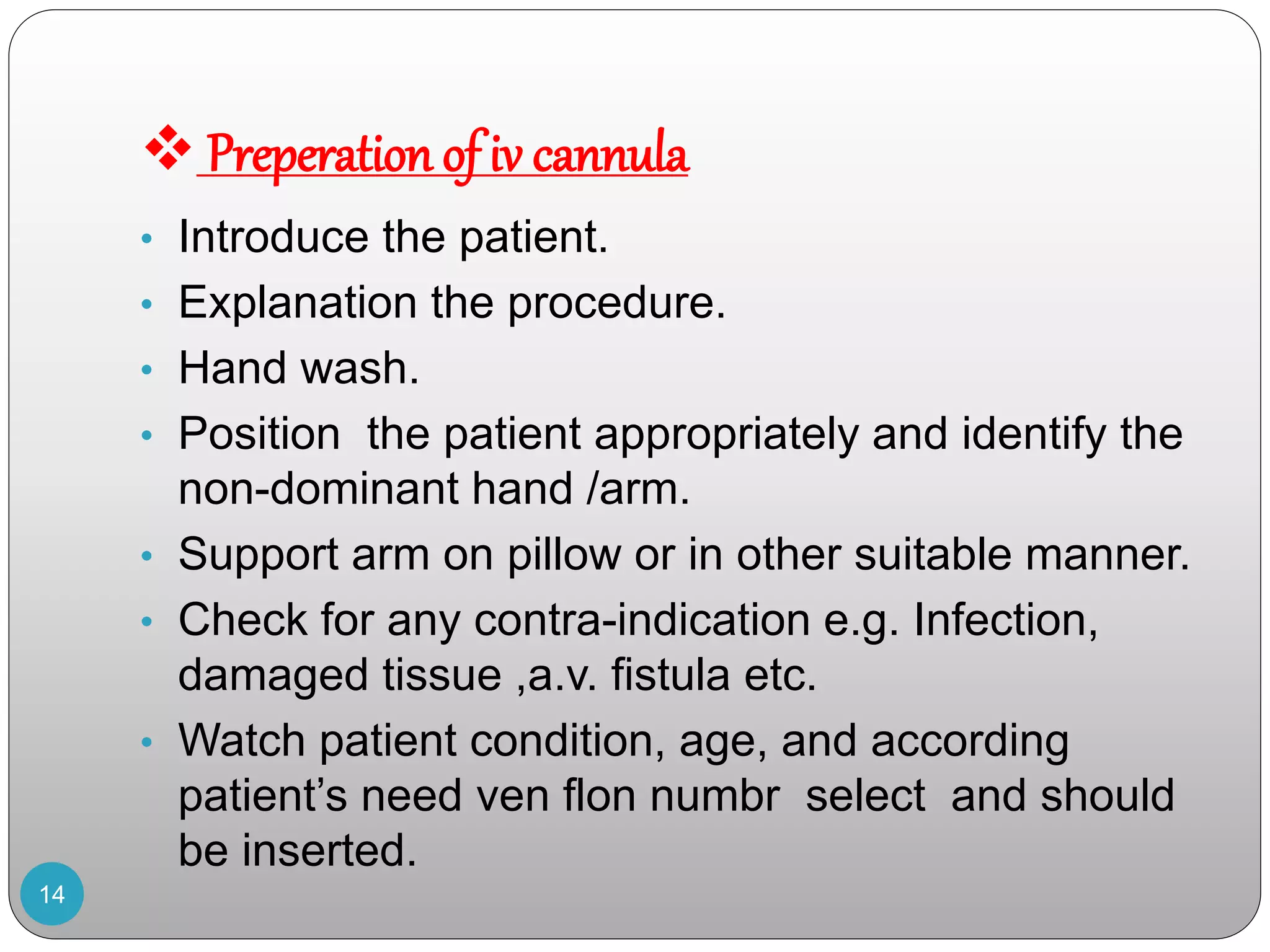 ❖ Preperation of iv cannula

• Introduce the patient.
• Explanation the procedure.
• Hand wash.
• Position  the patient appropriately and identify the non-dominant hand /arm.
• Support arm on pillow or in other suitable manner.
• Check for any contra-indication e.g. Infection, damaged tissue ,a.v. fistula etc.
• Watch patient condition, age, and according patient's need ven flon numbr  select  and should be inserted.

14